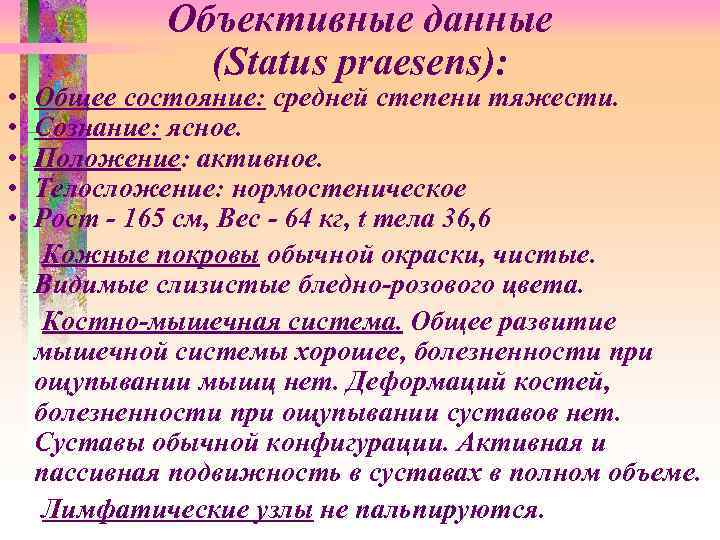 Объективные данные
(Status praesens):

• Общее состояние: средней степени тяжести.
• Сознание: ясное.
• Положение: активное.
• Телосложение: нормостеническое
• Рост - 165 см, Вес - 64 кг, t тела 36,6

Кожные покровы обычной окраски, чистые. Видимые слизистые бледно-розового цвета.

Костно-мышечная система. Общее развитие мышечной системы хорошее, болезненности при ощупывании мышц нет. Деформаций костей, болезненности при ощупывании суставов нет. Суставы обычной конфигурации. Активная и пассивная подвижность в суставах в полном объеме.

Лимфатические узлы не пальпируются.